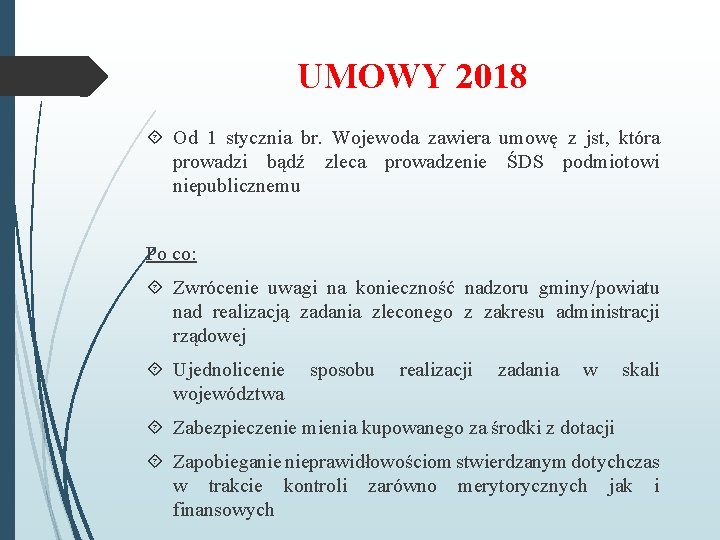 UMOWY 2018

Od 1 stycznia br. Wojewoda zawiera umowę z jst, która prowadzi bądź zleca prowadzenie ŚDS podmiotowi niepublicznemu

Po co:

Zwrócenie uwagi na konieczność nadzoru gminy/powiatu nad realizacją zadania zleconego z zakresu administracji rządowej

Ujednolicenie sposobu realizacji zadania w skali województwa

Zabezpieczenie mienia kupowanego za środki z dotacji

Zapobieganie nieprawidłowościom stwierdzanym dotychczas w trakcie kontroli zarówno merytorycznych jak i finansowych